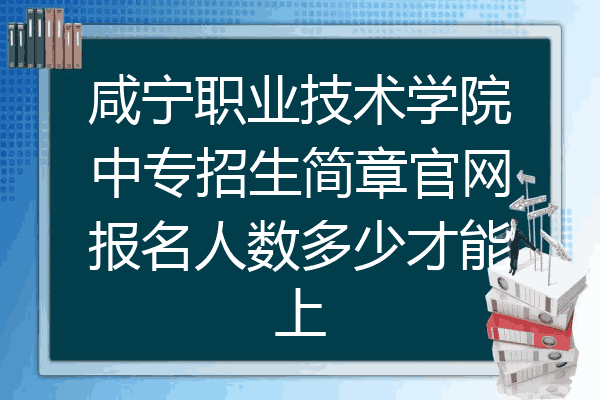 咸宁职业技术学院中专招生简章官网报名人数多少才能上